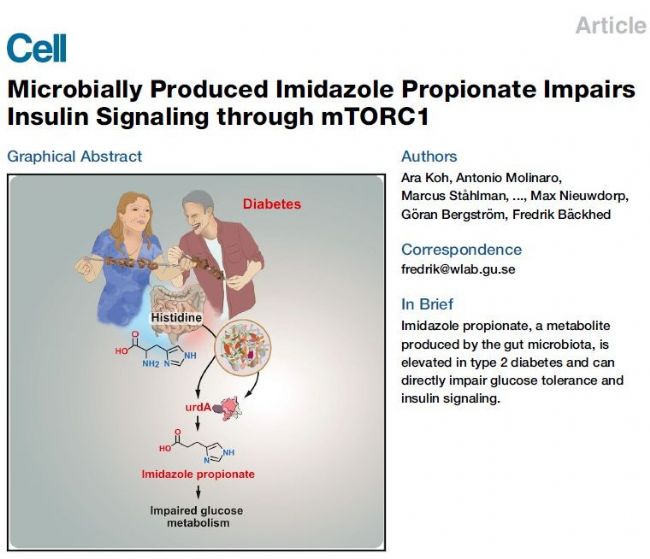 Article

Cell

Microbially Produced Imidazole Propionate Impairs Insulin Signaling through mTORC1

Graphical Abstract

Diabetes

Histidine

HO O NH2 N NH

urdA

HO O N NH

Imidazole propionate

Impaired glucose metabolism

Authors

Ara Koh, Antonio Molinaro, Marcus Ståhlman, ..., Max Nieuwdorp, Göran Bergström, Fredrik Bäckhed

Correspondence

fredrik@wlab.gu.se

In Brief

Imidazole propionate, a metabolite produced by the gut microbiota, is elevated in type 2 diabetes and can directly impair glucose tolerance and insulin signaling.